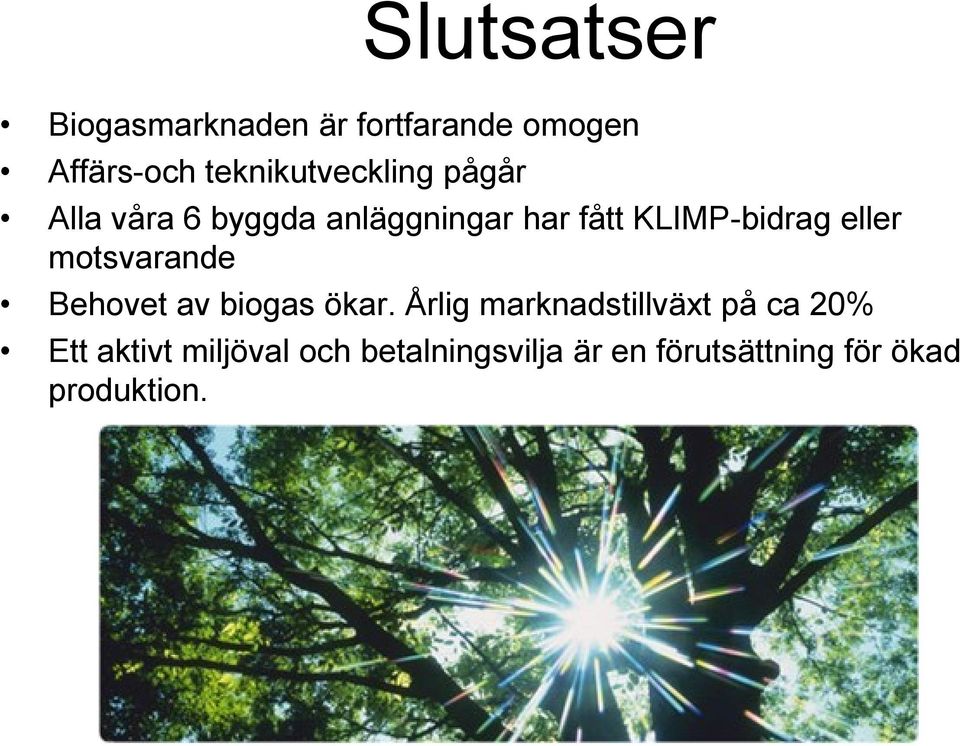 Slutsatser

• Biogasmarknaden är fortfarande omogen
• Affärs-och teknikutveckling pågår
• Alla våra 6 byggda anläggningar har fått KLIMP-bidrag eller motsvarande
• Behovet av biogas ökar. Årlig marknadstillväxt på ca 20%
• Ett aktivt miljöval och betalningsvilja är en förutsättning för ökad produktion.